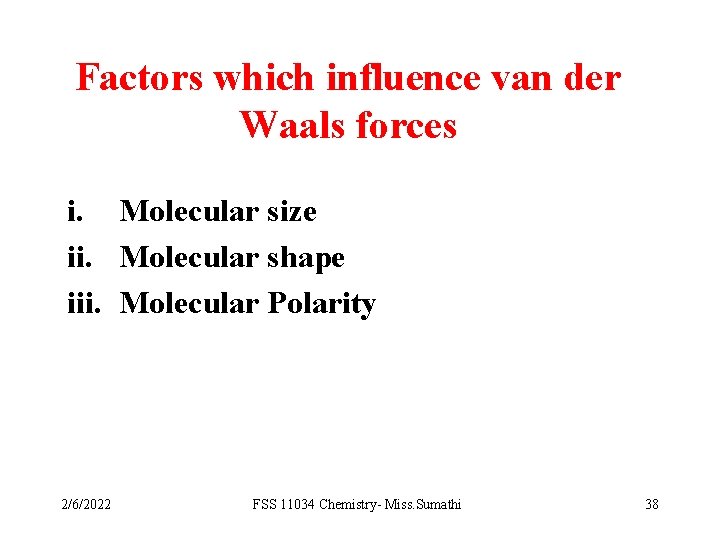 Factors which influence van der Waals forces

i. Molecular size
ii. Molecular shape
iii. Molecular Polarity

2/6/2022

FSS 11034 Chemistry- Miss.Sumathi

38